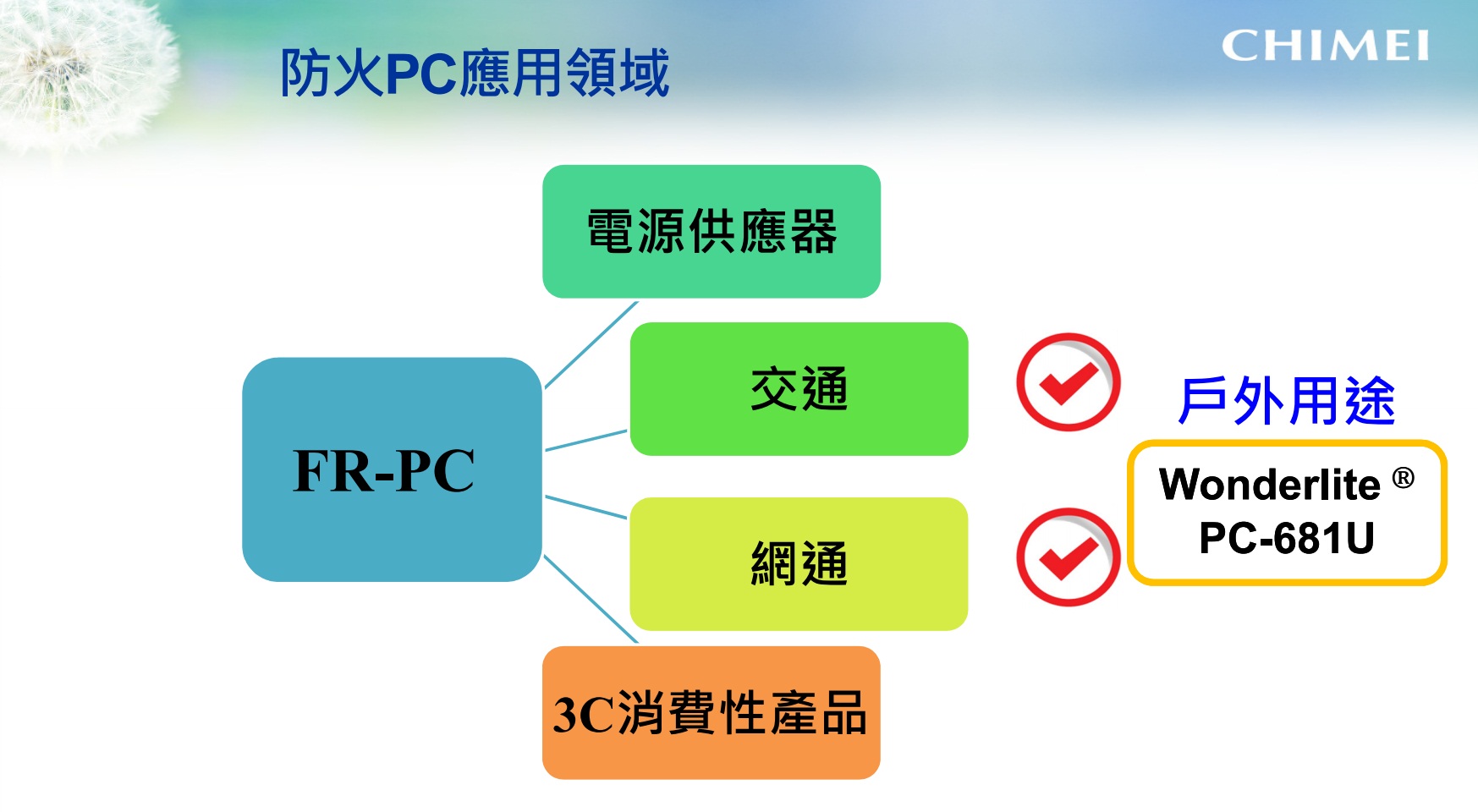 防火PC應用領域

CHIMEI

FR-PC

電源供應器

交通

網通

3C消費性產品

戶外用途

Wonderlite ®
PC-681U